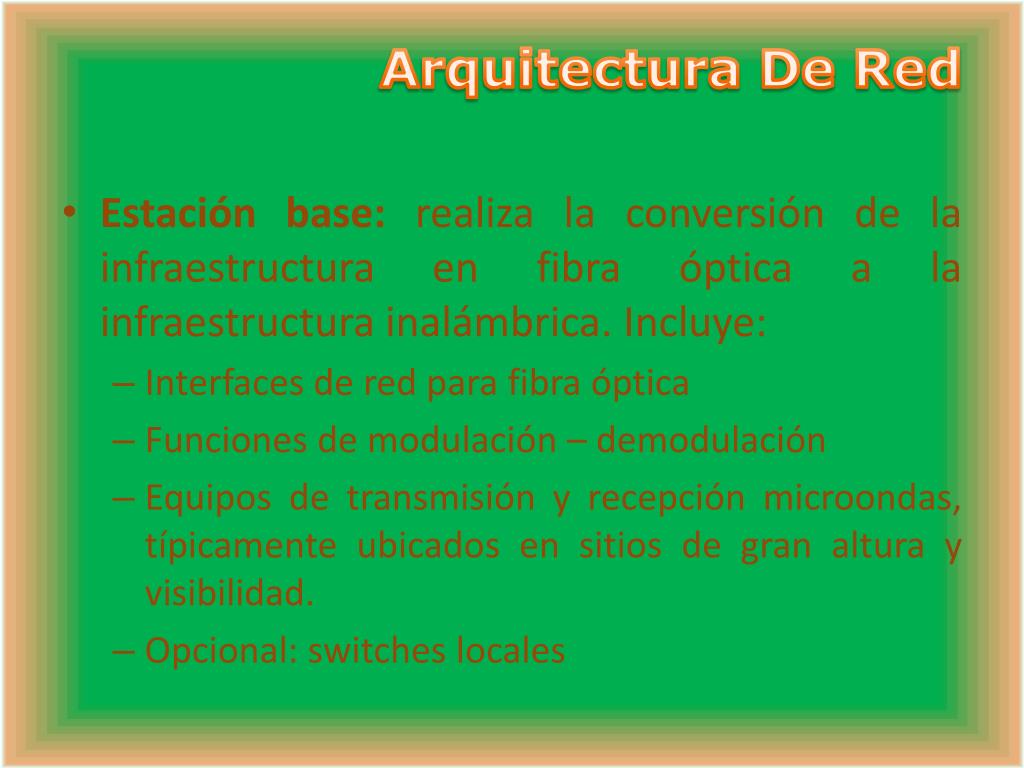 Arquitectura De Red

• Estación base: realiza la conversión de la infraestructura en fibra óptica a la infraestructura inalámbrica. Incluye:
– Interfaces de red para fibra óptica
– Funciones de modulación – demodulación
– Equipos de transmisión y recepción microondas, típicamente ubicados en sitios de gran altura y visibilidad.
– Opcional: switches locales